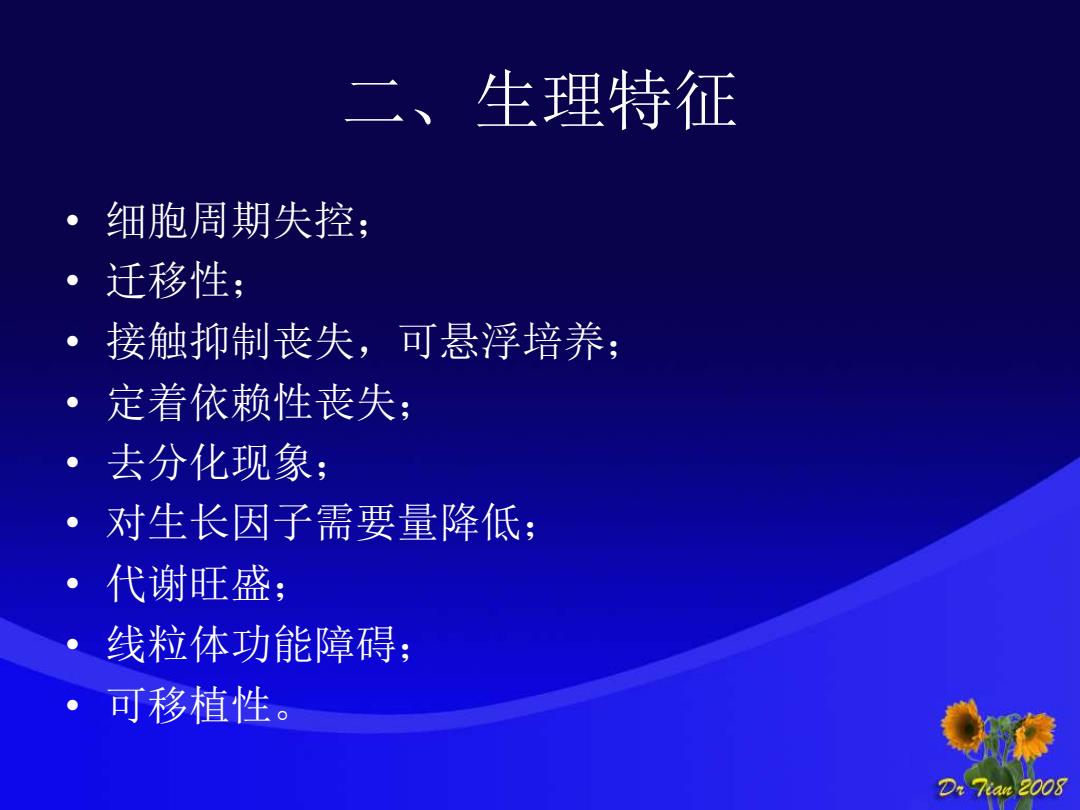 二、生理特征

• 细胞周期失控；
• 迁移性；
• 接触抑制丧失，可悬浮培养；
• 定着依赖性丧失；
• 去分化现象；
• 对生长因子需要量降低；
• 代谢旺盛；
• 线粒体功能障碍；
• 可移植性。

Dr Tian 2008